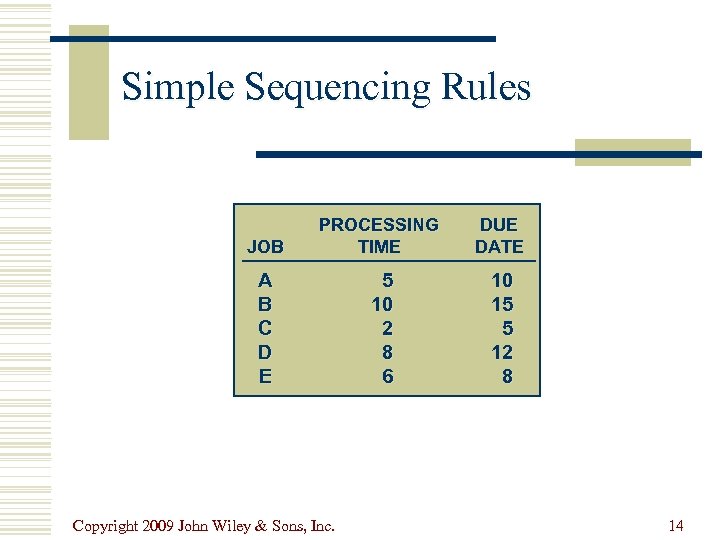 Simple Sequencing Rules

| JOB | PROCESSING TIME | DUE DATE |
|---|---|---|
| A | 5 | 10 |
| B | 10 | 15 |
| C | 2 | 5 |
| D | 8 | 12 |
| E | 6 | 8 |

Copyright 2009 John Wiley & Sons, Inc.

14